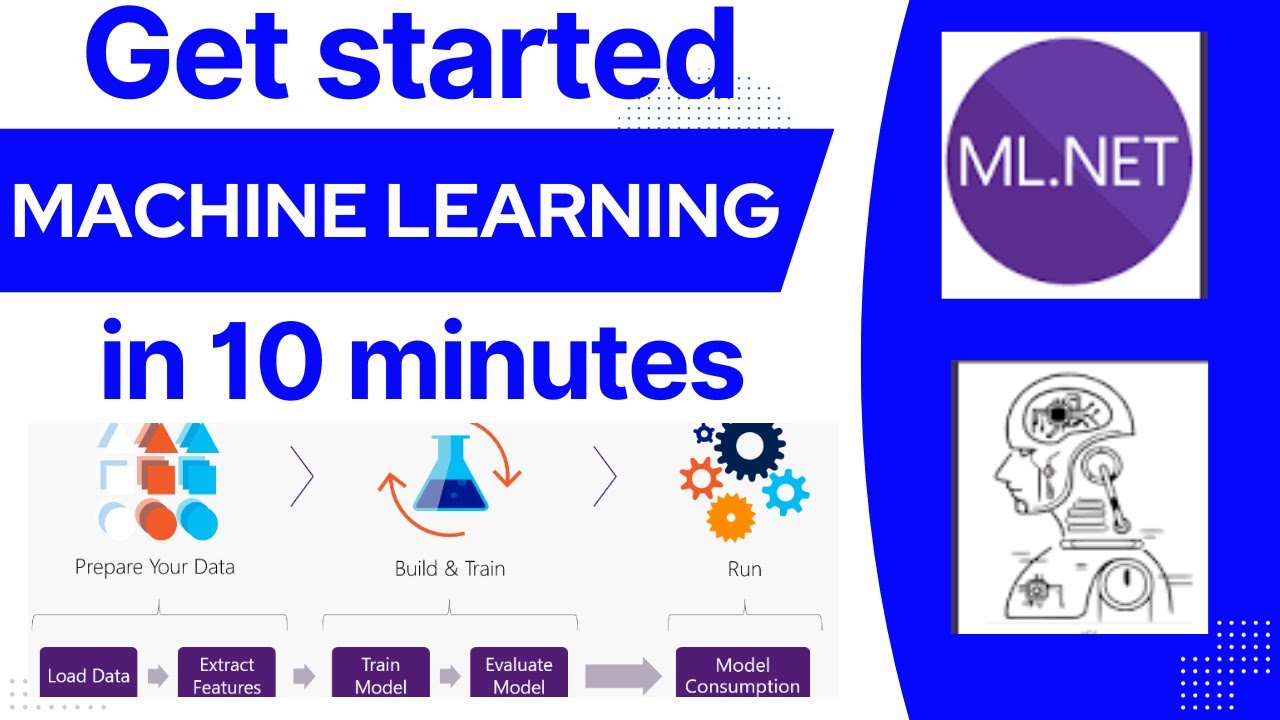 Get started

MACHINE LEARNING

in 10 minutes

ML.NET

Prepare Your Data

Build & Train

Run

Load Data

Extract Features

Train Model

Evaluate Model

Model Consumption